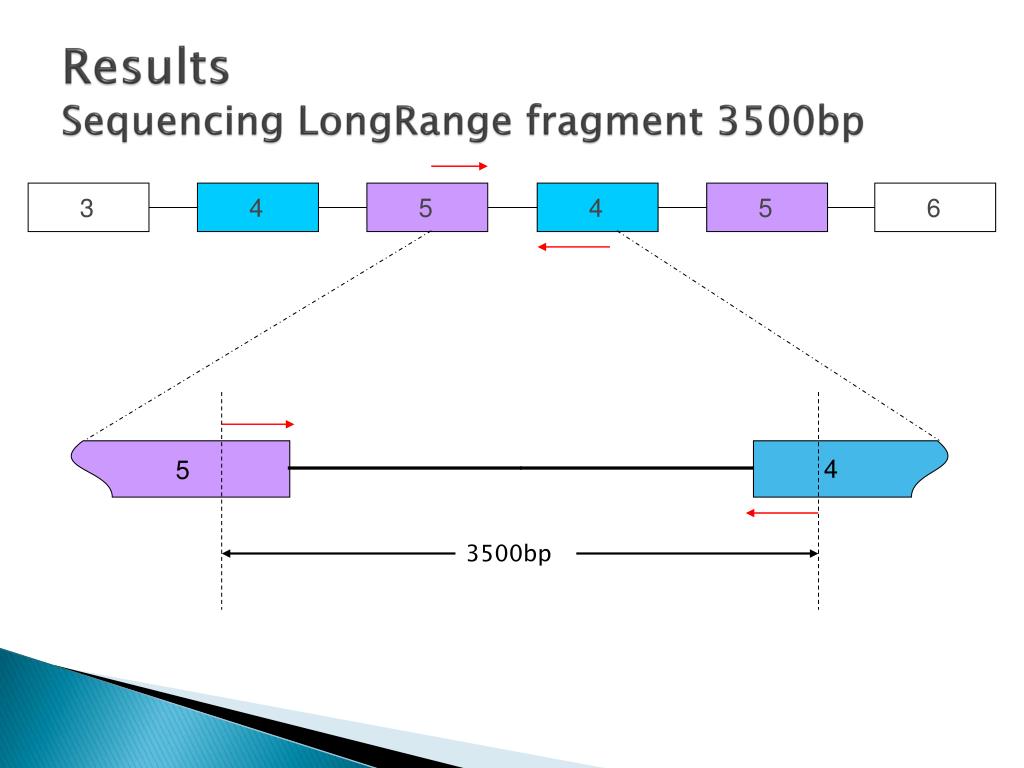 Results
Sequencing LongRange fragment 3500bp

3
4
5
4
5
6

5
4

3500bp